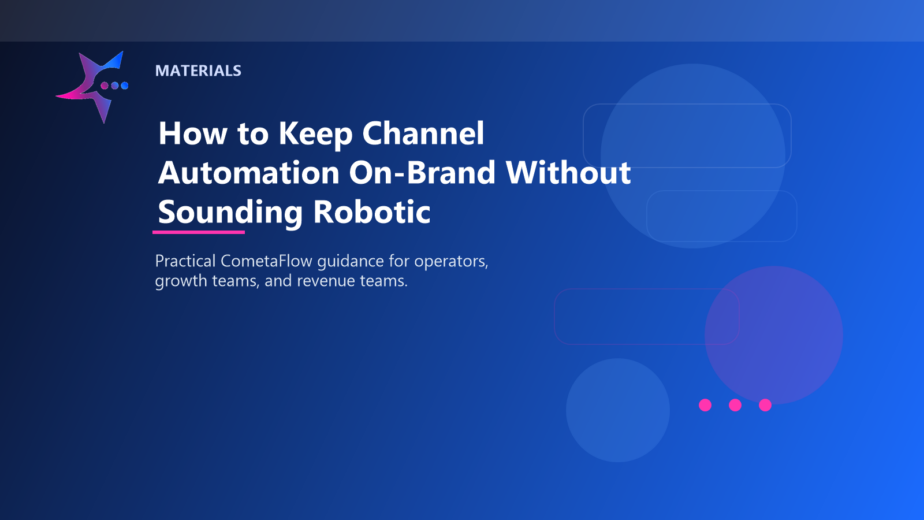 MATERIALS

How to Keep Channel Automation On-Brand Without Sounding Robotic

Practical CometaFlow guidance for operators, growth teams, and revenue teams.